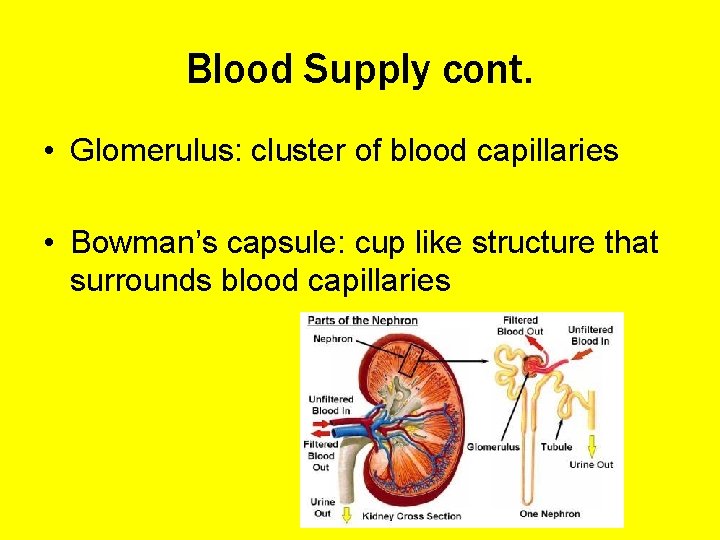 Blood Supply cont.

• Glomerulus: cluster of blood capillaries

• Bowman's capsule: cup like structure that surrounds blood capillaries

Parts of the Nephron

Nephron

Unfiltered Blood In

Filtered Blood Out

Urine Out

Kidney Cross Section

Filtered Blood Out

Unfiltered Blood In

Glomerulus

Tubule

Urine Out

One Nephron